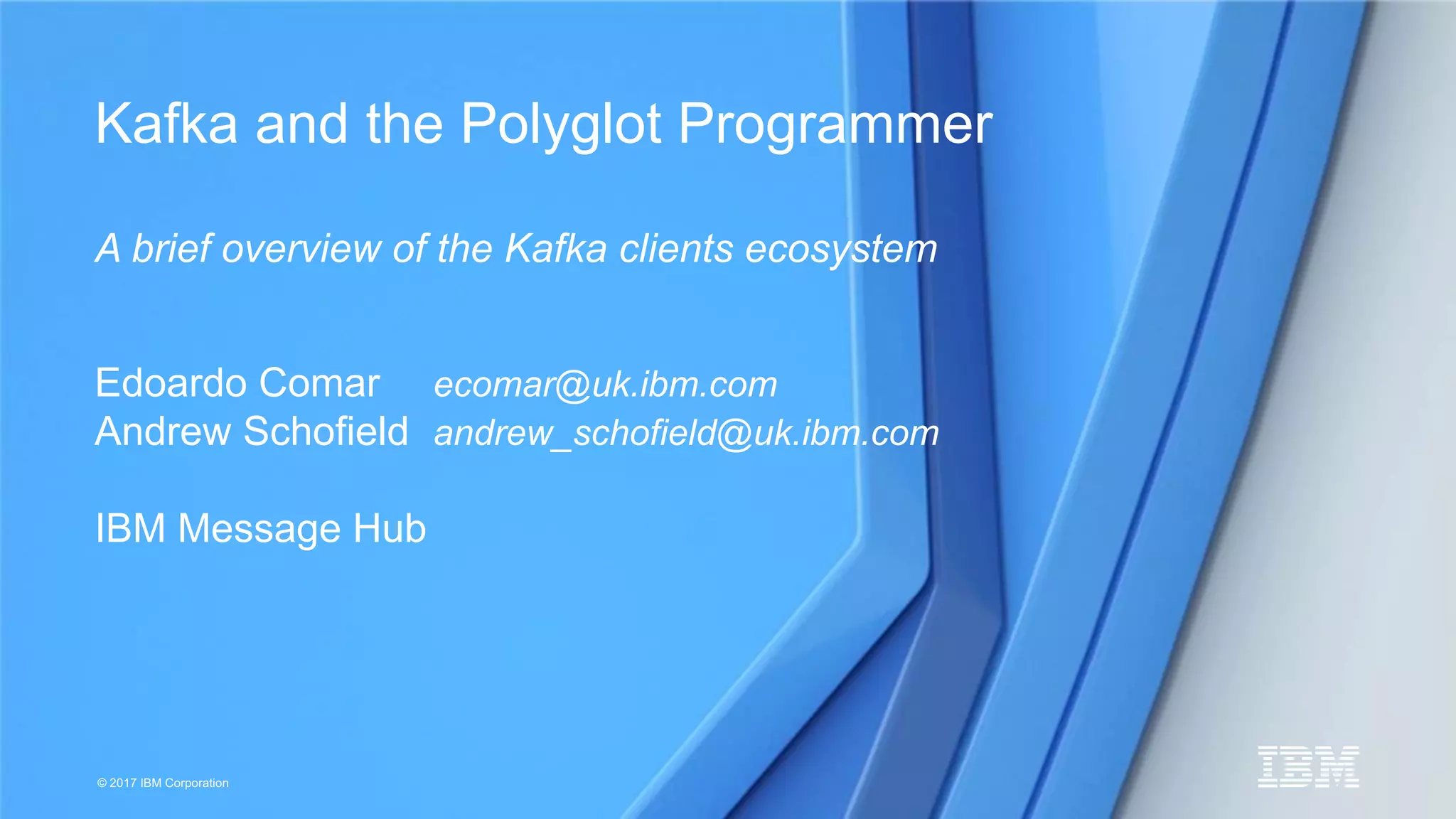 Kafka and the Polyglot Programmer

A brief overview of the Kafka clients ecosystem

Edoardo Comar ecomar@uk.ibm.com
Andrew Schofield andrew_schofield@uk.ibm.com

IBM Message Hub

© 2017 IBM Corporation

IBM